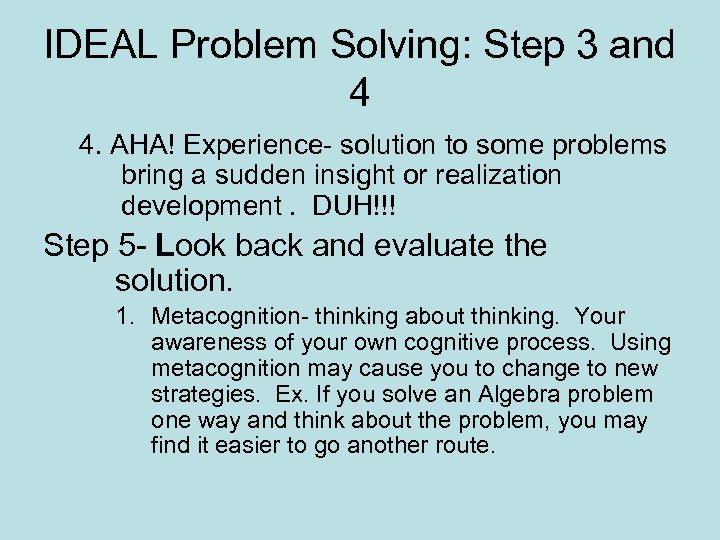 IDEAL Problem Solving: Step 3 and 4

4. AHA! Experience- solution to some problems bring a sudden insight or realization development . DUH!!!

Step 5- Look back and evaluate the solution.

1. Metacognition- thinking about thinking. Your awareness of your own cognitive process. Using metacognition may cause you to change to new strategies. Ex. If you solve an Algebra problem one way and think about the problem, you may find it easier to go another route.